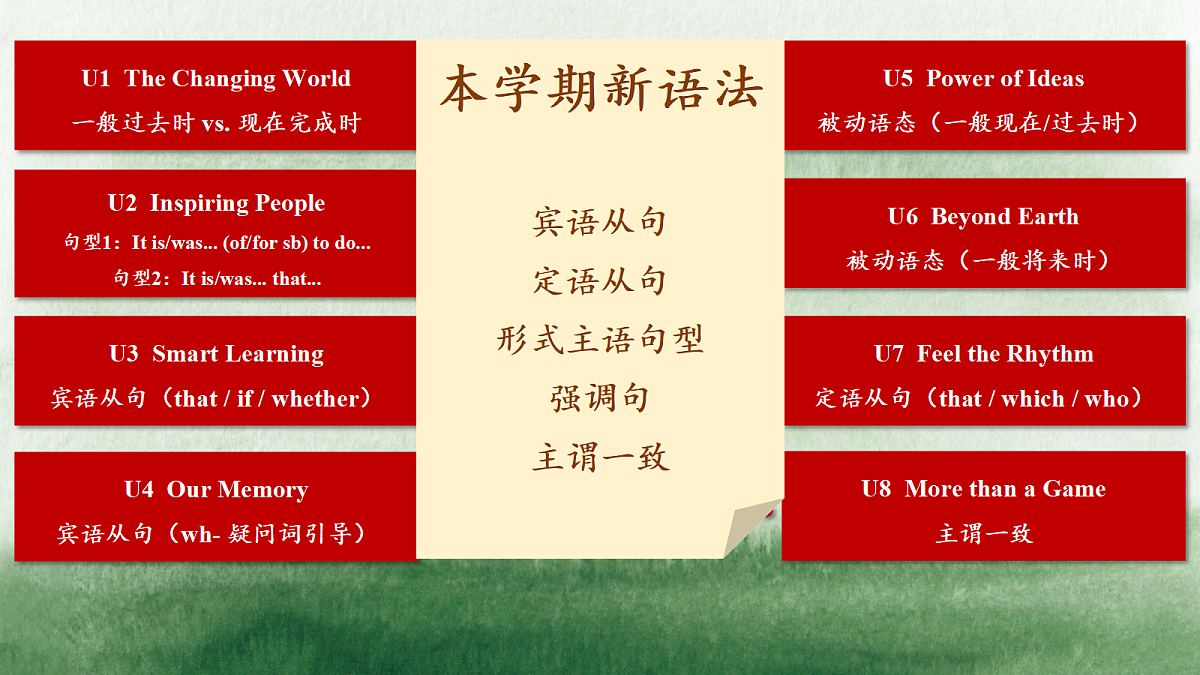 U1 The Changing World
一般过去时 vs. 现在完成时

U2 Inspiring People
句型1：It is/was... (of/for sb) to do...
句型2：It is/was... that...

U3 Smart Learning
宾语从句（that / if / whether）

U4 Our Memory
宾语从句（wh- 疑问词引导）

本学期新语法

宾语从句
定语从句
形式主语句型
强调句
主谓一致

U5 Power of Ideas
被动语态（一般现在/过去时）

U6 Beyond Earth
被动语态（一般将来时）

U7 Feel the Rhythm
定语从句（that / which / who）

U8 More than a Game
主谓一致